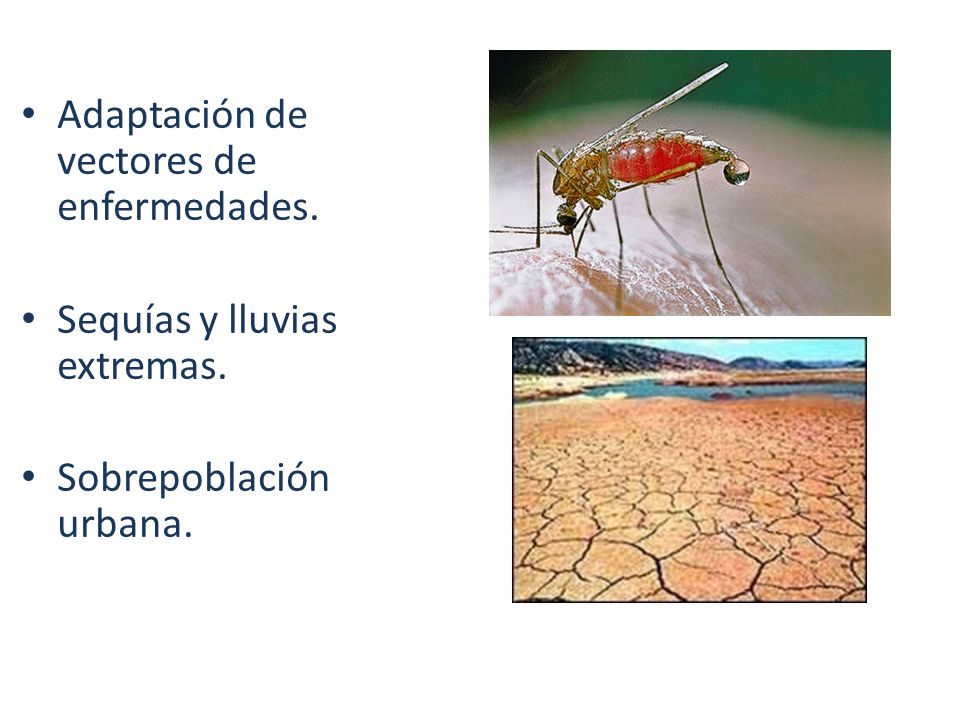 • Adaptación de vectores de enfermedades.

• Sequías y lluvias extremas.

• Sobrepoblación urbana.